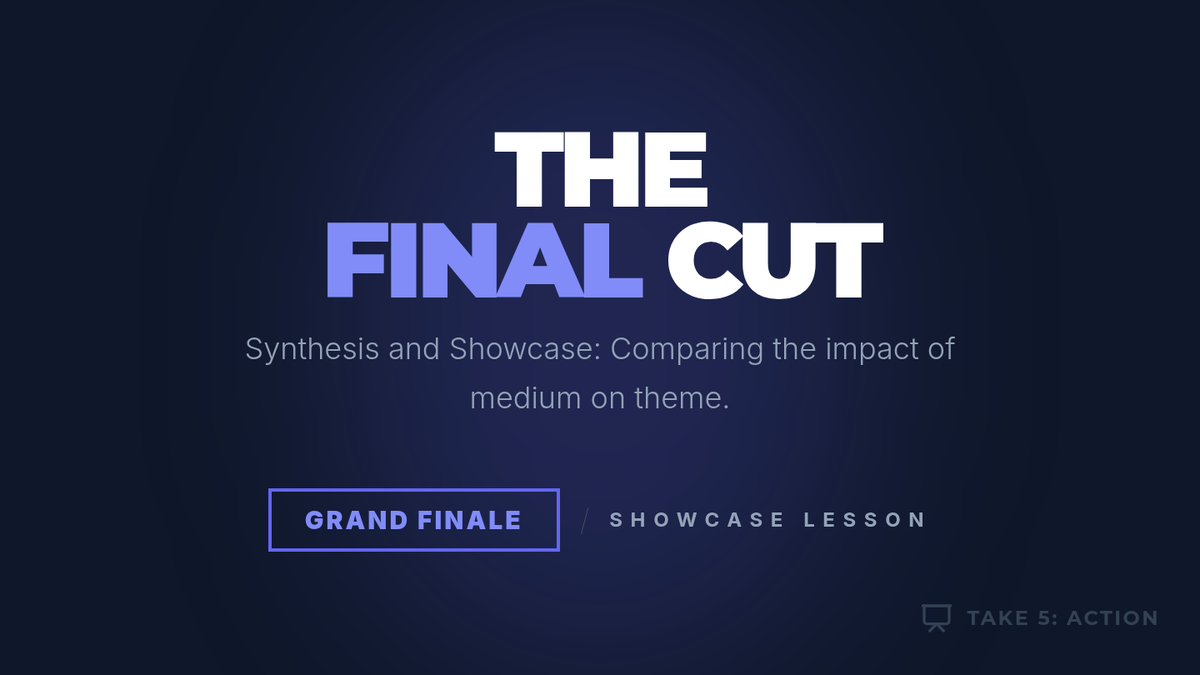 THE
FINAL CUT

Synthesis and Showcase: Comparing the impact of medium on theme.

GRAND FINALE / SHOWCASE LESSON

TAKE 5: ACTION